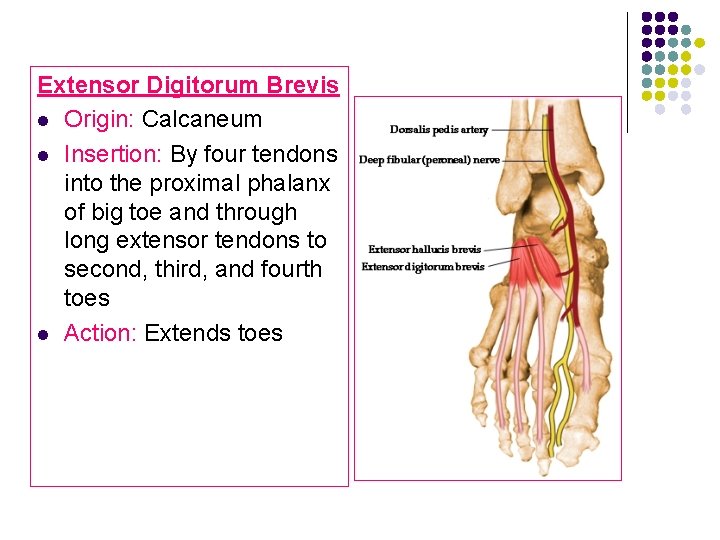 Extensor Digitorum Brevis

Origin: Calcaneum

Insertion: By four tendons into the proximal phalanx of big toe and through long extensor tendons to second, third, and fourth toes

Action: Extends toes

Dorsalis pedis artery
Deep fibular (peroneal) nerve
Extensor hallucis brevis
Extensor digitorum brevis